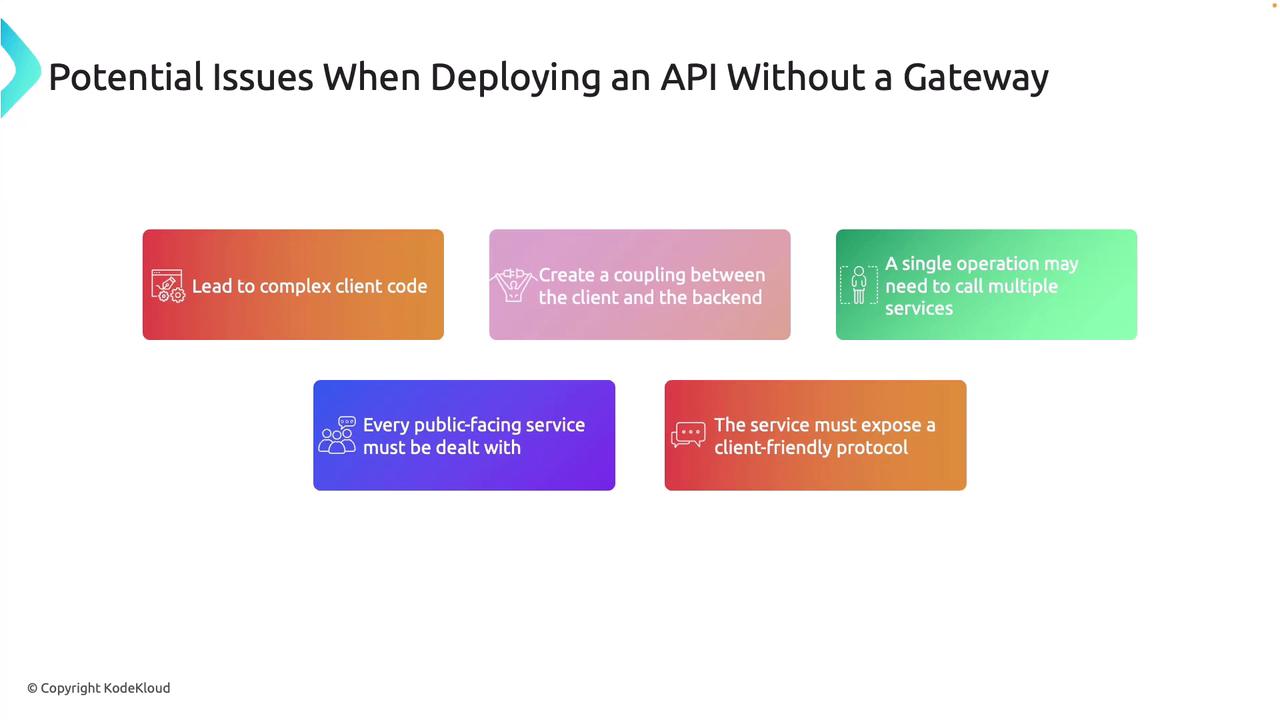 Potential Issues When Deploying an API Without a Gateway

Lead to complex client code

Create a coupling between the client and the backend

A single operation may need to call multiple services

Every public-facing service must be dealt with

The service must expose a client-friendly protocol

© Copyright KodeKloud